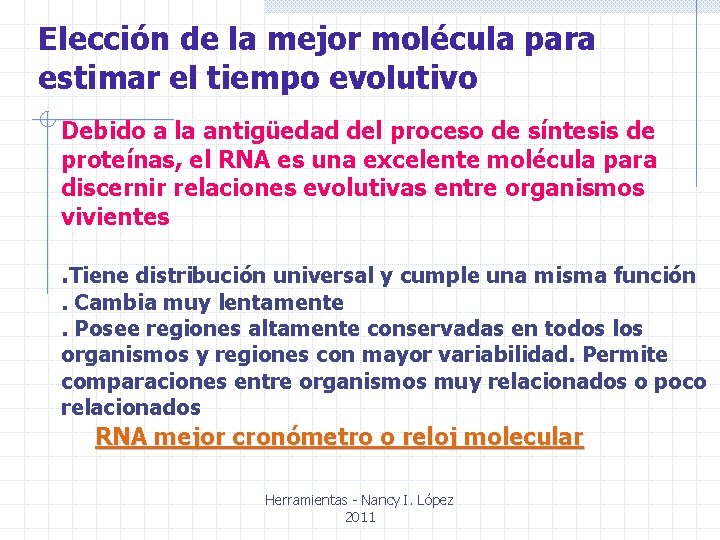 Elección de la mejor molécula para estimar el tiempo evolutivo

Debido a la antigüedad del proceso de síntesis de proteínas, el RNA es una excelente molécula para discernir relaciones evolutivas entre organismos vivientes

.Tiene distribución universal y cumple una misma función
. Cambia muy lentamente
. Posee regiones altamente conservadas en todos los organismos y regiones con mayor variabilidad. Permite comparaciones entre organismos muy relacionados o poco relacionados

RNA mejor cronómetro o reloj molecular

Herramientas - Nancy I. López
2011